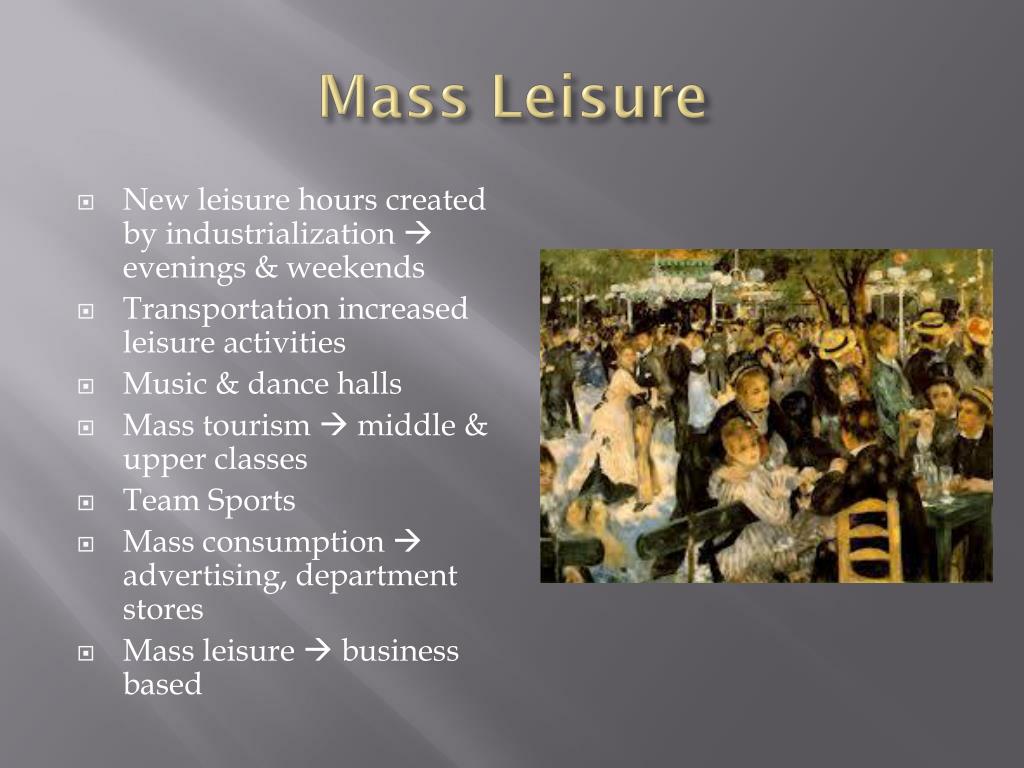 Mass Leisure

- New leisure hours created by industrialization → evenings & weekends
- Transportation increased leisure activities
- Music & dance halls
- Mass tourism → middle & upper classes
- Team Sports
- Mass consumption → advertising, department stores
- Mass leisure → business based